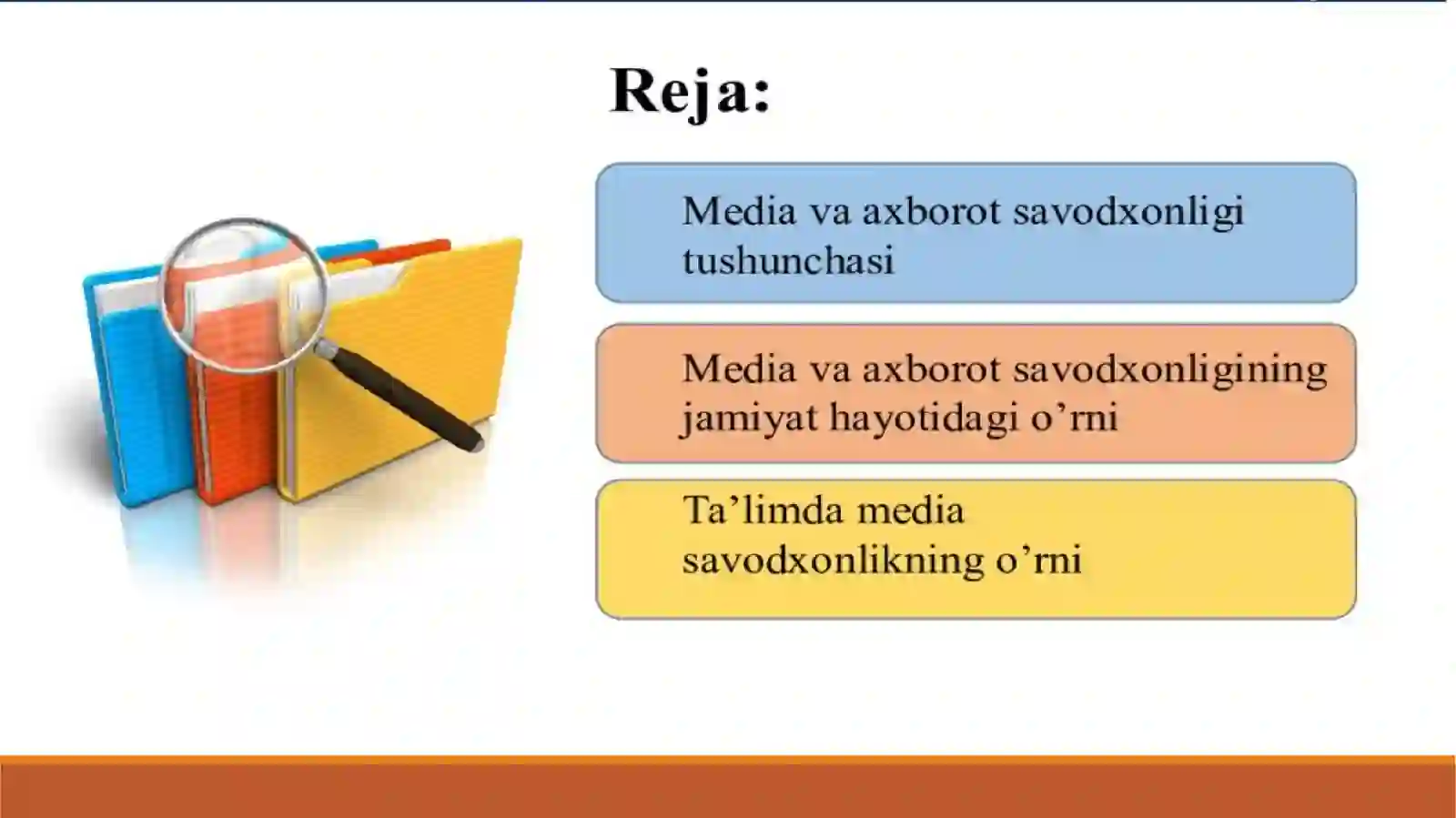 Reja:

Media va axborot savodxonligi tushunchasi

Media va axborot savodxonligining jamiyat hayotidagi o’rni

Ta’limda media savodxonlikning o’rni